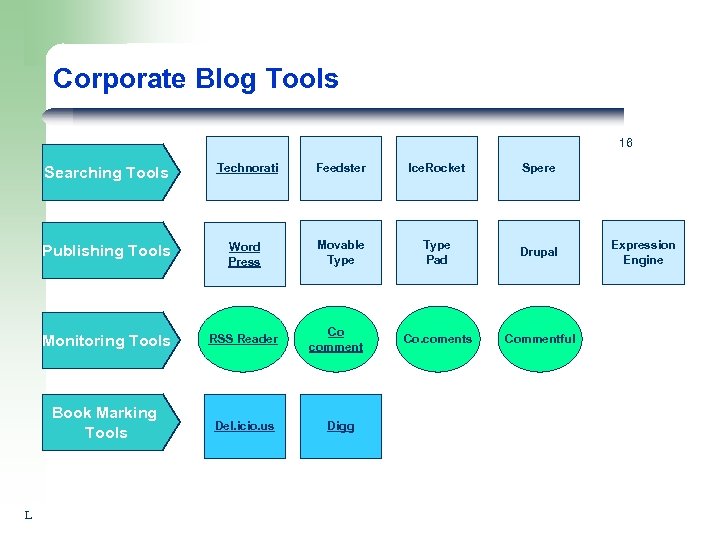 Corporate Blog Tools

18

Searching Tools

Technorati

Feedster

IceRocket

Spere

Publishing Tools

Word Press

Movable Type

Type Pad

Drupal

Expression Engine

Monitoring Tools

RSS Reader

Co comment

Co.coments

Commentful

Book Marking Tools

Del.icio.us

Digg

L